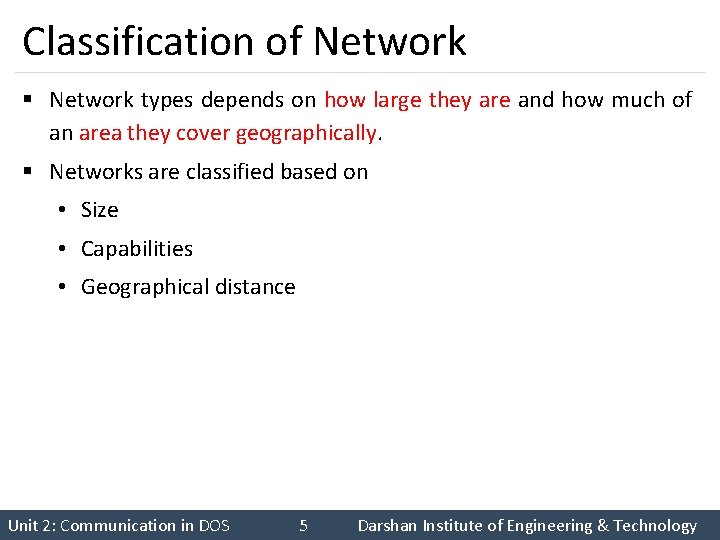 Classification of Network

▪ Network types depends on how large they are and how much of an area they cover geographically.

▪ Networks are classified based on
• Size
• Capabilities
• Geographical distance

Unit 2: Communication in DOS 5 Darshan Institute of Engineering & Technology